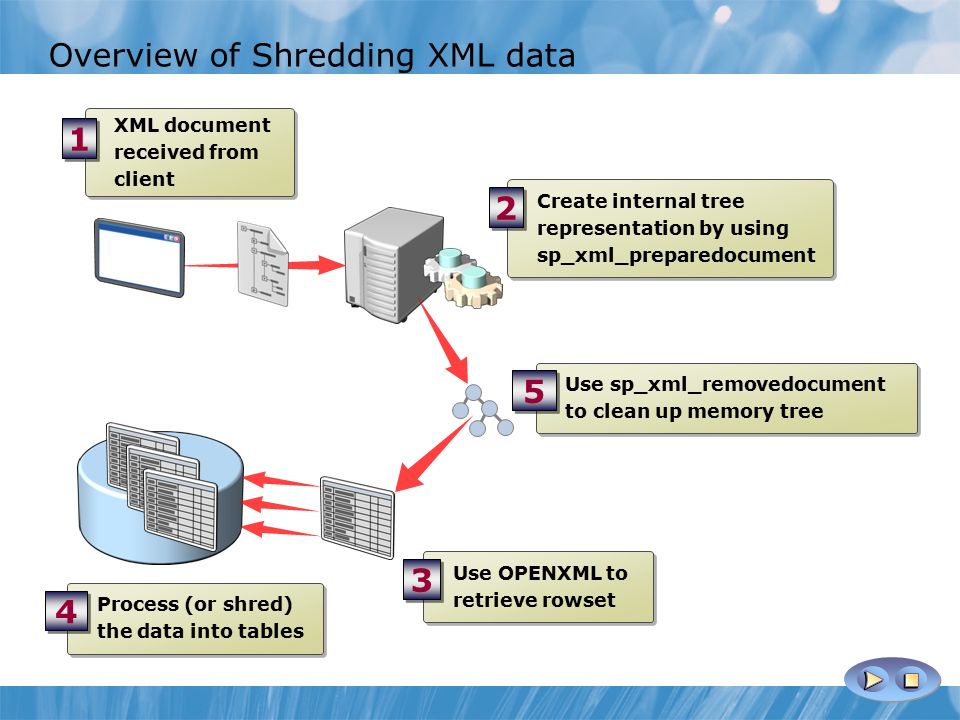 Overview of Shredding XML data

1 XML document received from client

2 Create internal tree representation by using sp_xml_preparedocument

5 Use sp_xml_removedocument to clean up memory tree

3 Use OPENXML to retrieve rowset

4 Process (or shred) the data into tables